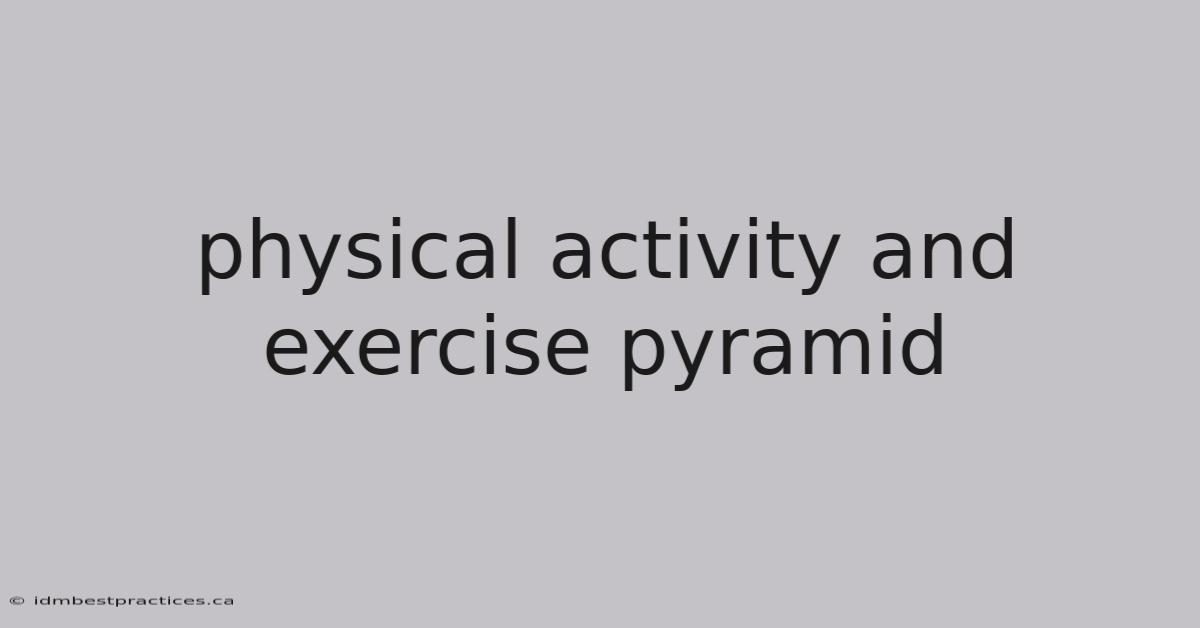 physical activity and exercise pyramid

© idmbestpractices.ca